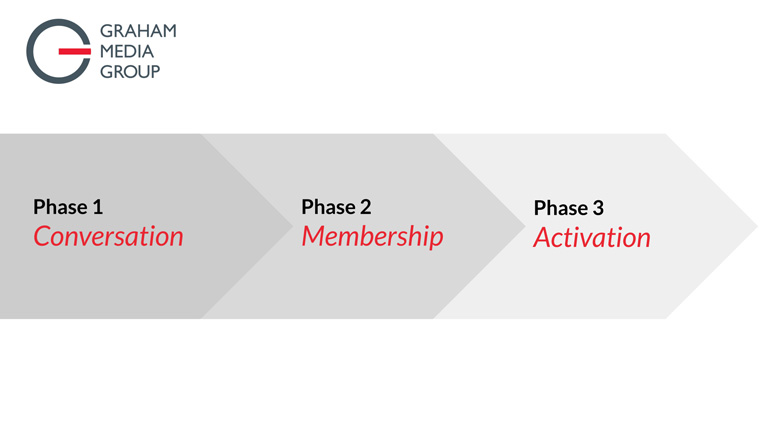 GRAHAM
MEDIA
GROUP

Phase 1
Conversation

Phase 2
Membership

Phase 3
Activation